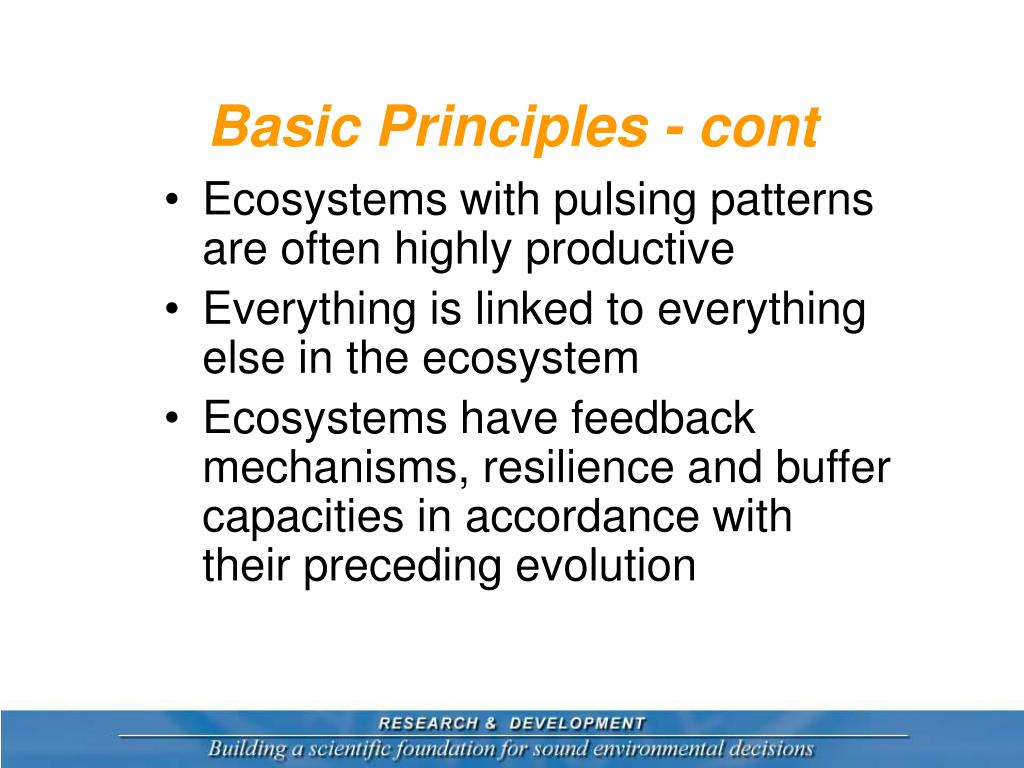 Basic Principles - cont

• Ecosystems with pulsing patterns are often highly productive
• Everything is linked to everything else in the ecosystem
• Ecosystems have feedback mechanisms, resilience and buffer capacities in accordance with their preceding evolution

RESEARCH & DEVELOPMENT
Building a scientific foundation for sound environmental decisions